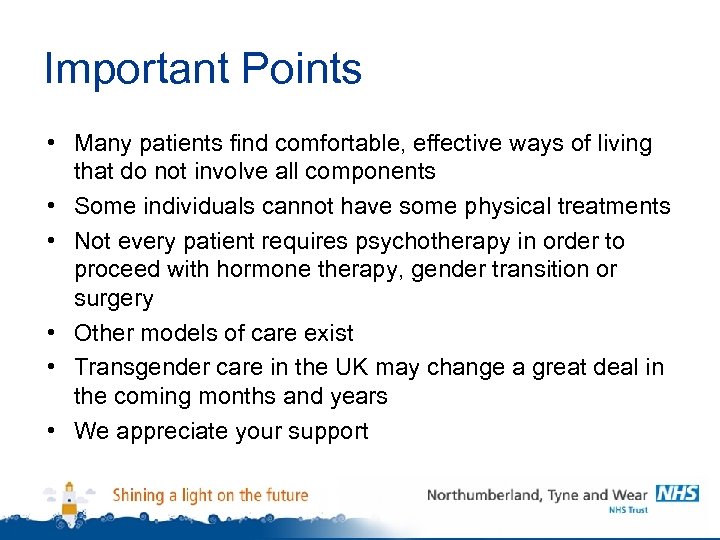 Important Points

• Many patients find comfortable, effective ways of living that do not involve all components
• Some individuals cannot have some physical treatments
• Not every patient requires psychotherapy in order to proceed with hormone therapy, gender transition or surgery
• Other models of care exist
• Transgender care in the UK may change a great deal in the coming months and years
• We appreciate your support

Shining a light on the future

Northumberland, Tyne and Wear NHS
NHS Trust